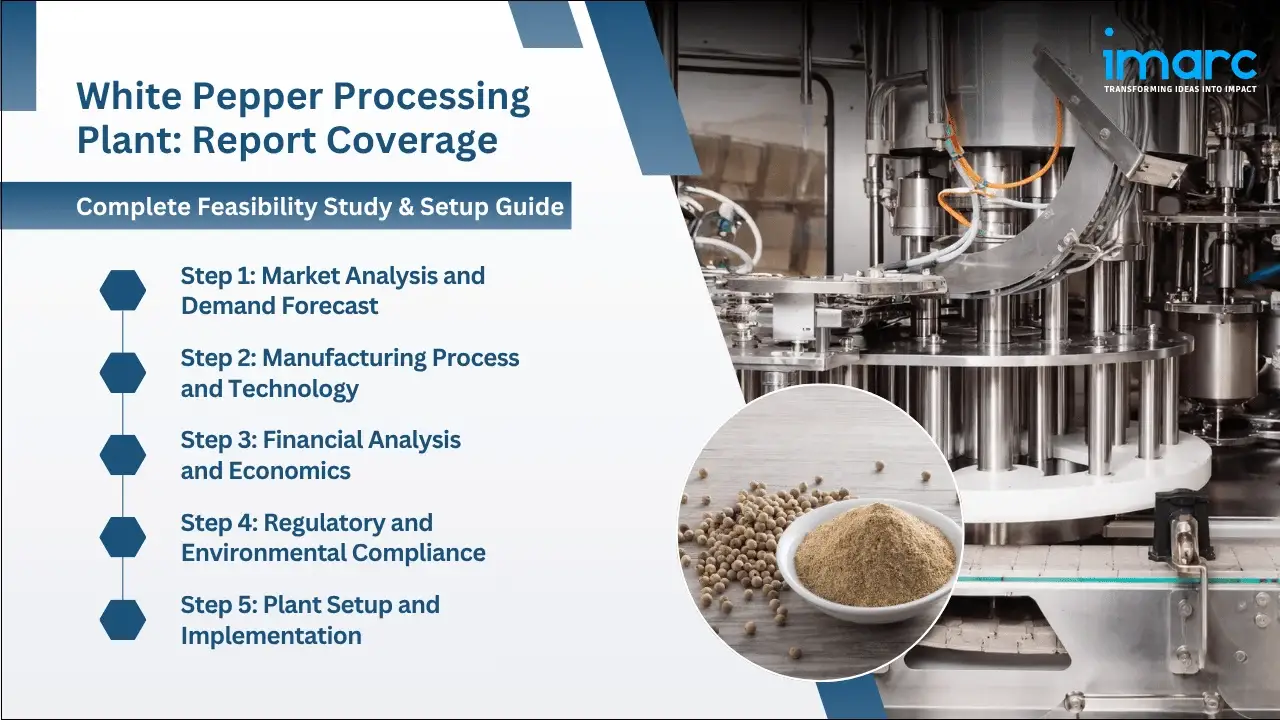 White Pepper Processing Plant: Report Coverage

Complete Feasibility Study & Setup Guide

Step 1: Market Analysis and Demand Forecast

Step 2: Manufacturing Process and Technology

Step 3: Financial Analysis and Economics

Step 4: Regulatory and Environmental Compliance

Step 5: Plant Setup and Implementation

imarc
TRANSFORMING IDEAS INTO IMPACT